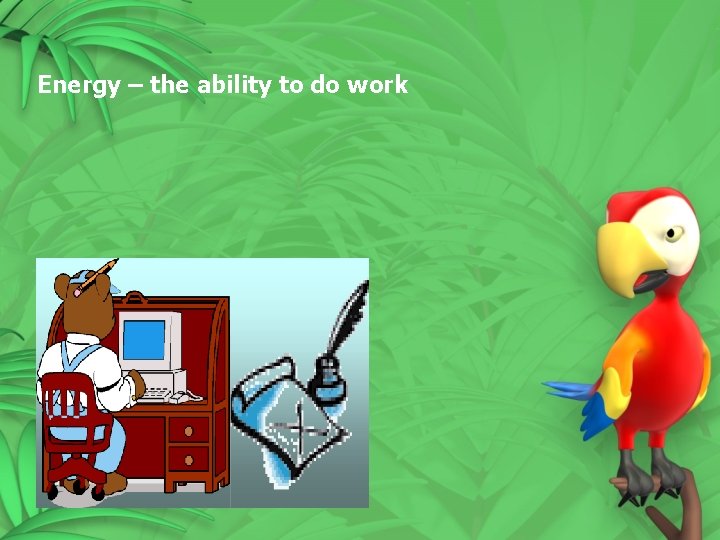 Energy – the ability to do work